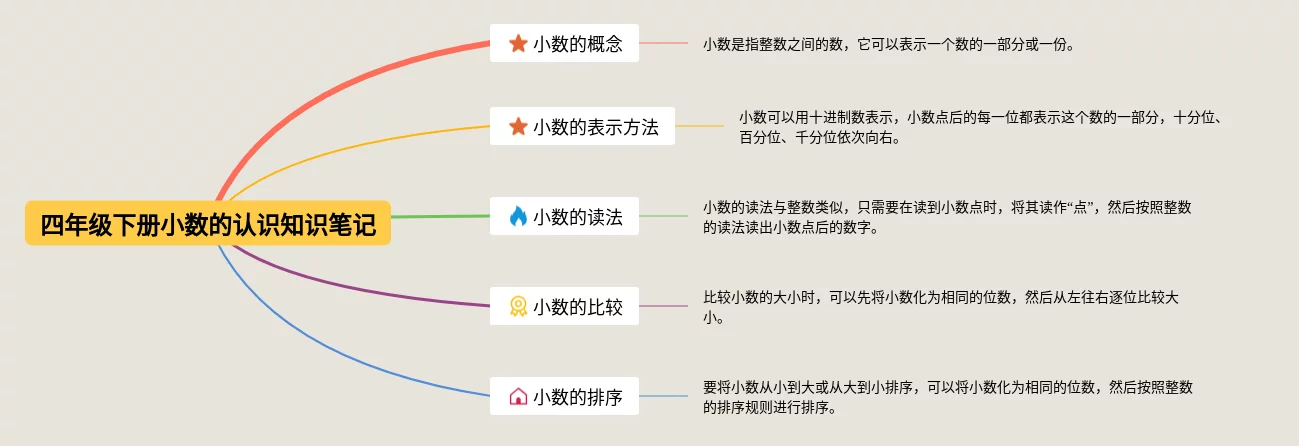 四年级下册小数的认识知识笔记

小数的概念

小数是指整数之间的数，它可以表示一个数的一部分或一份。

小数的表示方法

小数可以用十进制数表示，小数点后的每一位都表示这个数的一部分，十分位、百分位、千分位依次向右。

小数的读法

小数的读法与整数类似，只需要在读到小数点时，将其读作“点”，然后按照整数的读法读出小数点后的数字。

小数的比较

比较小数的大小时，可以先将小数化为相同的位数，然后从左往右逐位比较大小。

小数的排序

要将小数从小到大或从大到小排序，可以将小数化为相同的位数，然后按照整数的排序规则进行排序。